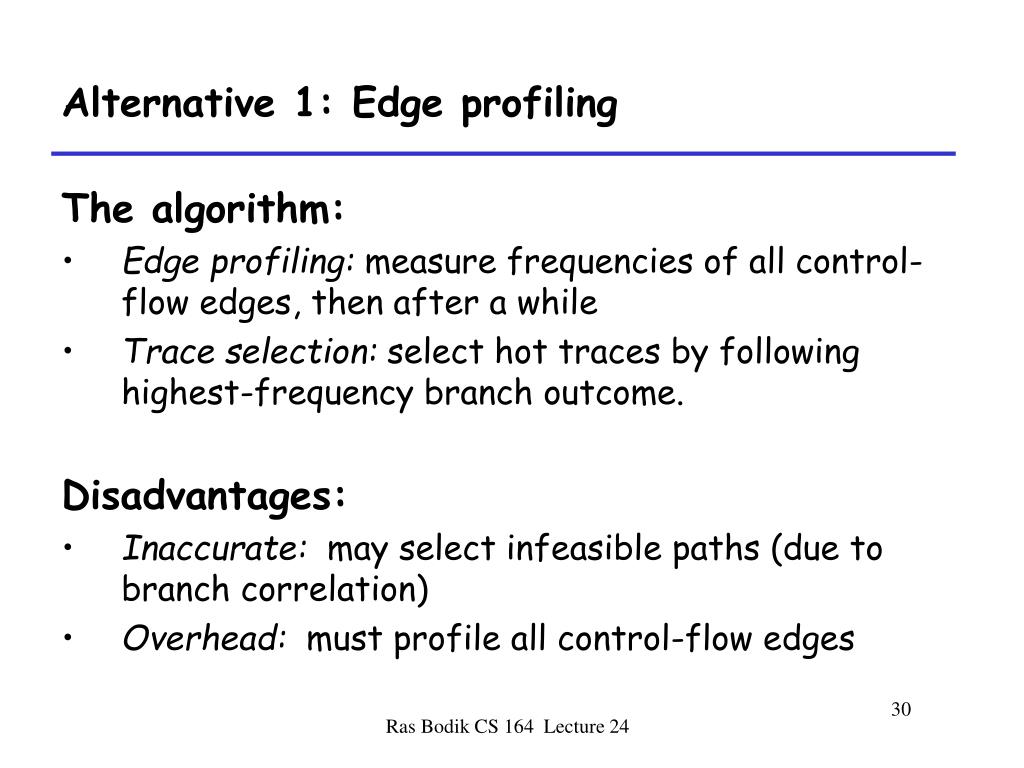 Alternative 1: Edge profiling

The algorithm:

• Edge profiling: measure frequencies of all control-flow edges, then after a while
• Trace selection: select hot traces by following highest-frequency branch outcome.

Disadvantages:

• Inaccurate: may select infeasible paths (due to branch correlation)
• Overhead: must profile all control-flow edges

30

Ras Bodik CS 164 Lecture 24